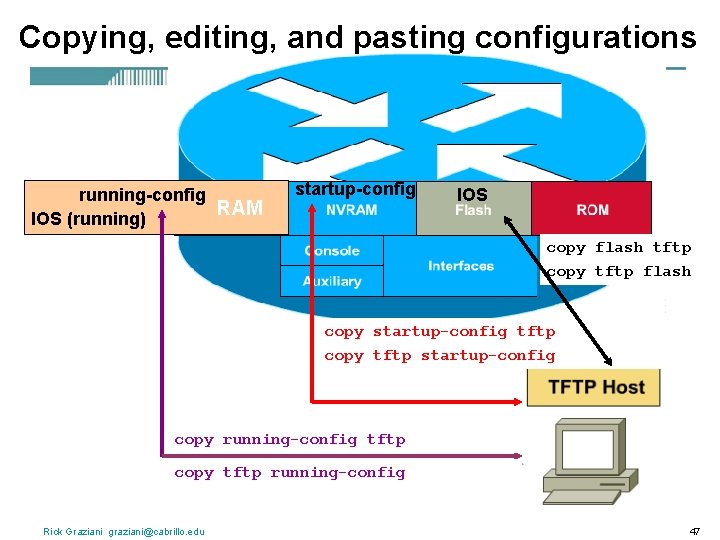 Copying, editing, and pasting configurations

running-config
IOS (running)
RAM

startup-config
NVRAM

IOS
Flash

ROM

Console
Auxiliary
Interfaces

copy flash tftp
copy tftp flash

copy startup-config tftp
copy tftp startup-config

TFTP Host

copy running-config tftp
copy tftp running-config

Rick Graziani graziani@cabrillo.edu

47